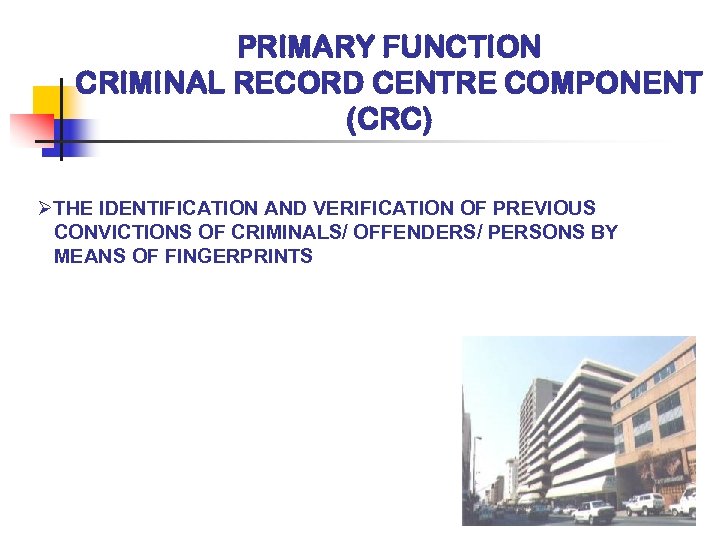 PRIMARY FUNCTION
CRIMINAL RECORD CENTRE COMPONENT
(CRC)

➢THE IDENTIFICATION AND VERIFICATION OF PREVIOUS CONVICTIONS OF CRIMINALS/ OFFENDERS/ PERSONS BY MEANS OF FINGERPRINTS